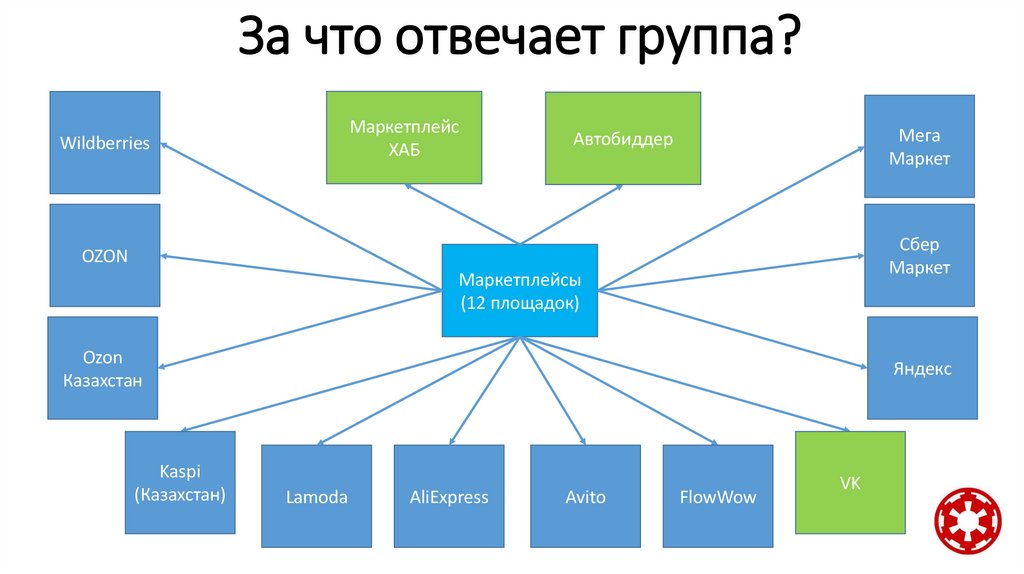 За что отвечает группа?

Wildberries

Маркетплейс ХАБ

Автобиддер

Мега Маркет

OZON

Маркетплейсы (12 площадок)

Сбер Маркет

Ozon Казахстан

Яндекс

Kaspi (Казахстан)

Lamoda

AliExpress

Avito

FlowWow

VK